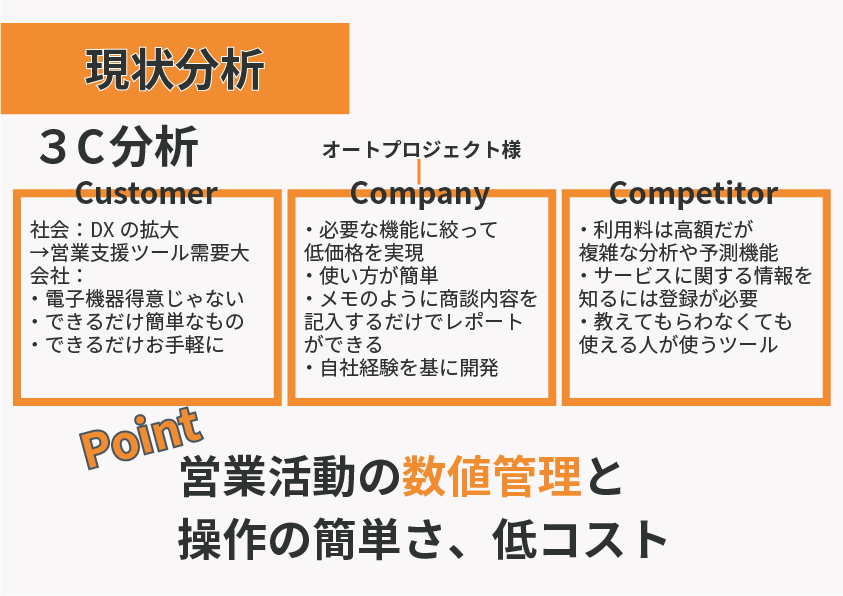 現状分析

３Ｃ分析

オートプロジェクト様

Customer

社会：DX の拡大
→営業支援ツール需要大
会社：
・電子機器得意じゃない
・できるだけ簡単なもの
・できるだけお手軽に

Company

・必要な機能に絞って低価格を実現
・使い方が簡単
・メモのように商談内容を記入するだけでレポートができる
・自社経験を基に開発

Competitor

・利用料は高額だが複雑な分析や予測機能
・サービスに関する情報を知るには登録が必要
・教えてもらわなくても使える人が使うツール

Point

営業活動の数値管理と
操作の簡単さ、低コスト